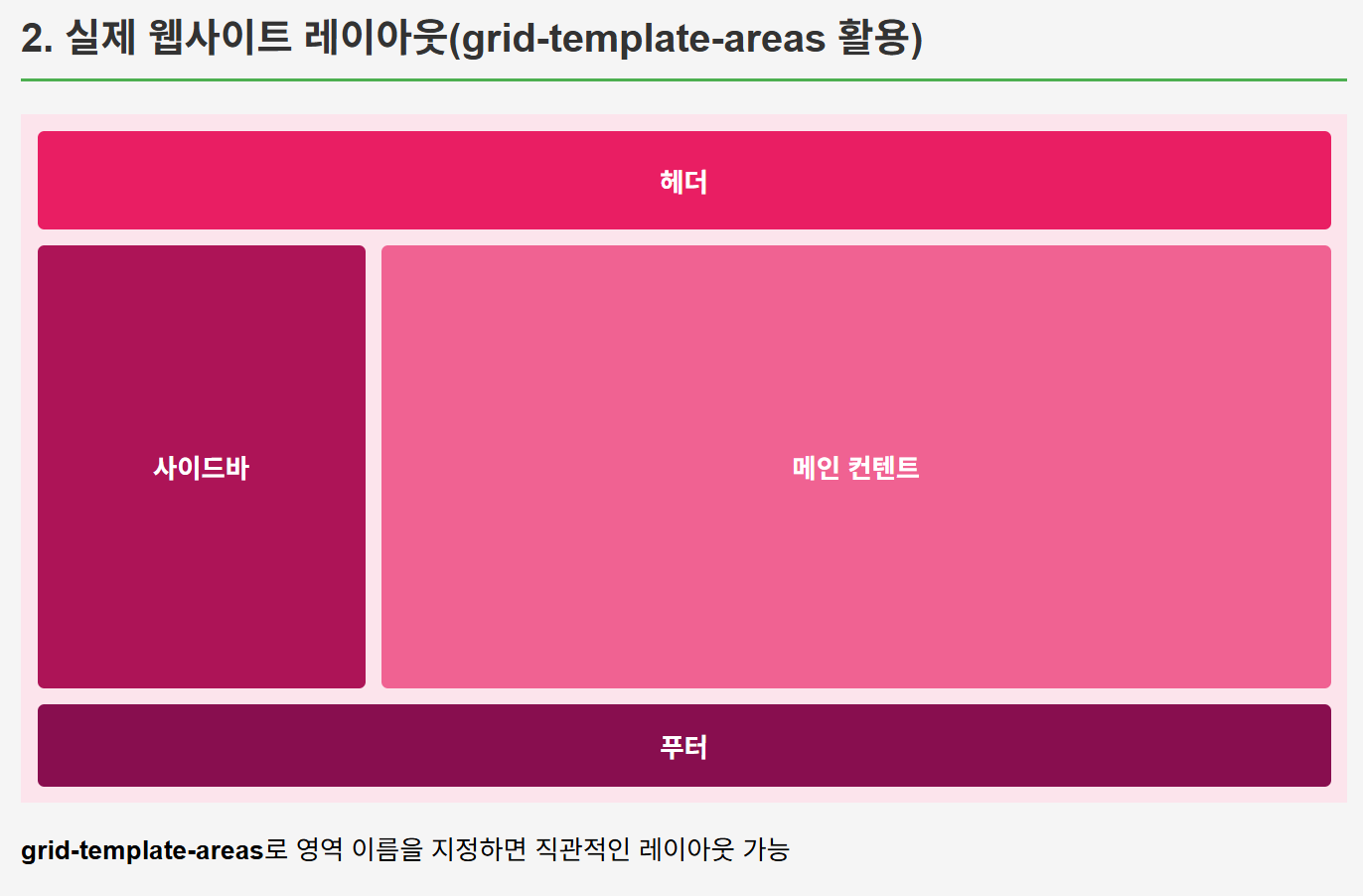 2. 실제 웹사이트 레이아웃(grid-template-areas 활용)

헤더

사이드바

메인 컨텐트

푸터

grid-template-areas로 영역 이름을 지정하면 직관적인 레이아웃 가능